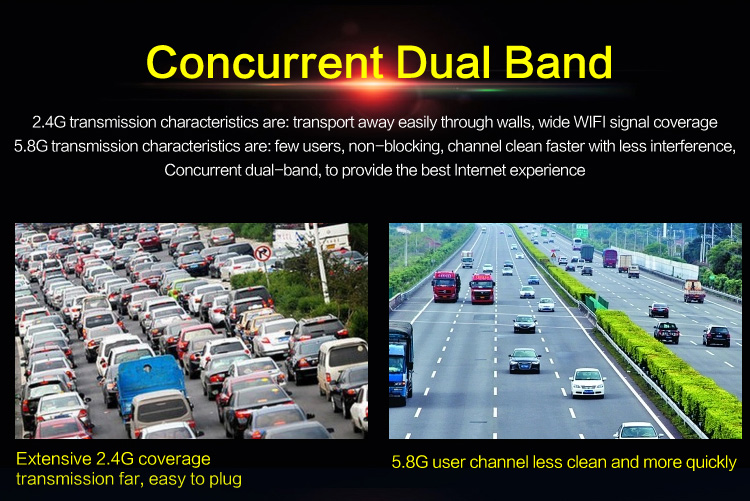 Concurrent Dual Band

2.4G transmission characteristics are: transport away easily through walls, wide WIFI signal coverage
5.8G transmission characteristics are: few users, non-blocking, channel clean faster with less interference,
Concurrent dual-band, to provide the best Internet experience

Extensive 2.4G coverage transmission far, easy to plug

5.8G user channel less clean and more quickly